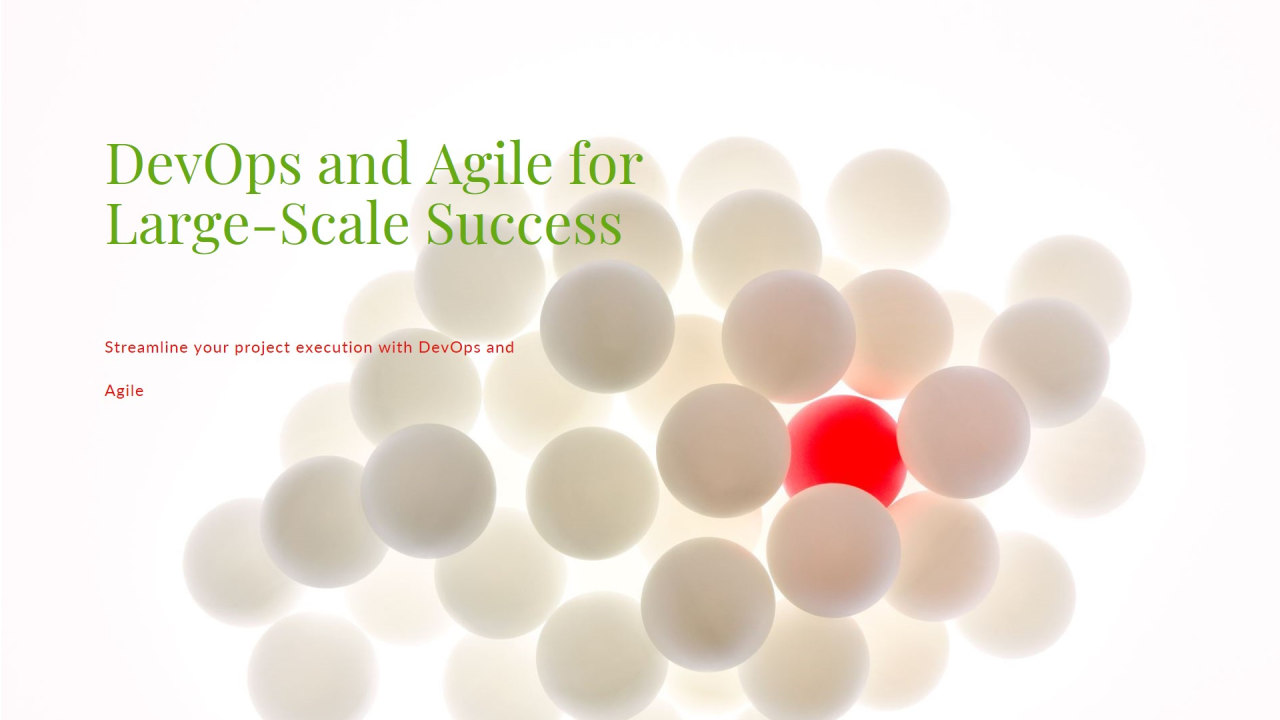 DevOps and Agile for Large-Scale Success

Streamline your project execution with DevOps and Agile